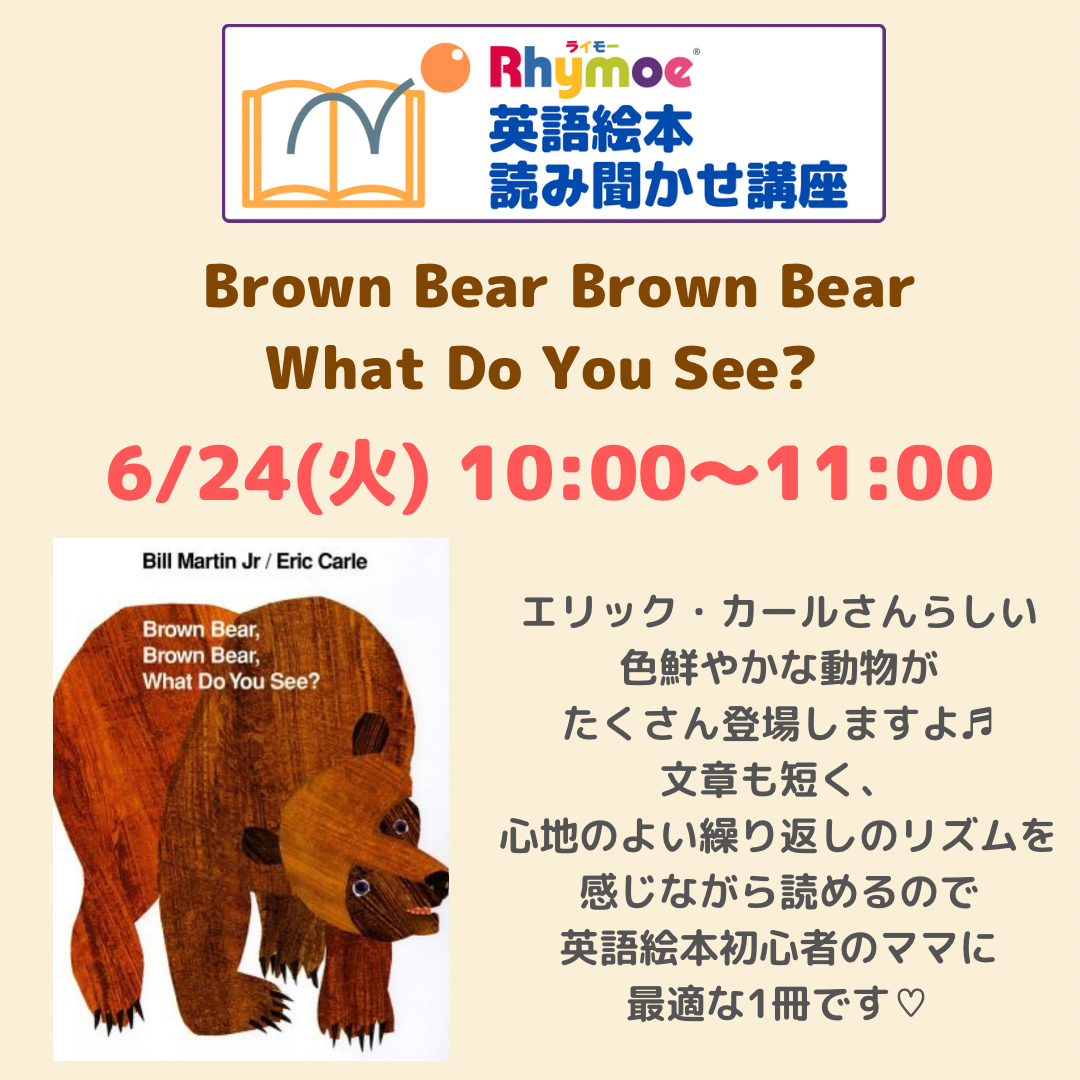 ライモー
Rhymoe®
英語絵本
読み聞かせ講座

Brown Bear Brown Bear
What Do You See?

6/24(火) 10:00〜11:00

Bill Martin Jr / Eric Carle

Brown Bear,
Brown Bear,
What Do You See?

エリック・カールさんらしい
色鮮やかな動物が
たくさん登場しますよ♬
文章も短く、
心地のよい繰り返しのリズムを
感じながら読めるので
英語絵本初心者のママに
最適な1冊です♡